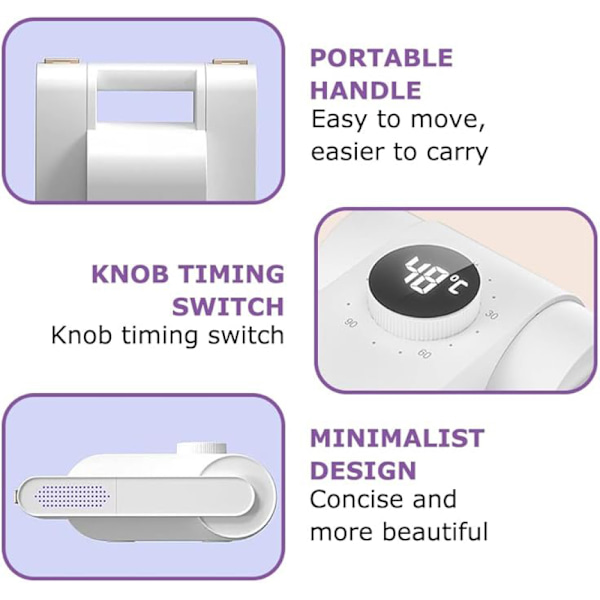 PORTABLE HANDLE
Easy to move, easier to carry

KNOB TIMING SWITCH
Knob timing switch

48°C
30
60
90

MINIMALIST DESIGN
Concise and more beautiful